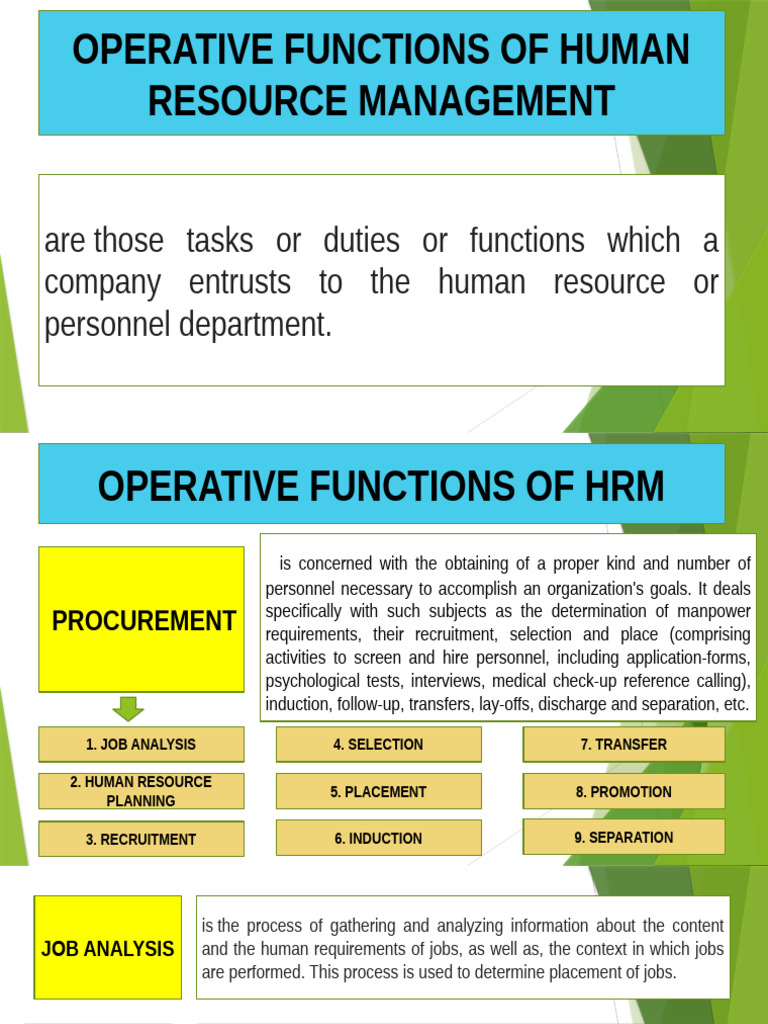 OPERATIVE FUNCTIONS OF HUMAN RESOURCE MANAGEMENT

are those tasks or duties or functions which a company entrusts to the human resource or personnel department.

OPERATIVE FUNCTIONS OF HRM

PROCUREMENT

is concerned with the obtaining of a proper kind and number of personnel necessary to accomplish an organization's goals. It deals specifically with such subjects as the determination of manpower requirements, their recruitment, selection and place (comprising activities to screen and hire personnel, including application-forms, psychological tests, interviews, medical check-up reference calling), induction, follow-up, transfers, lay-offs, discharge and separation, etc.

1. JOB ANALYSIS

2. HUMAN RESOURCE PLANNING

3. RECRUITMENT

4. SELECTION

5. PLACEMENT

6. INDUCTION

7. TRANSFER

8. PROMOTION

9. SEPARATION

JOB ANALYSIS

is the process of gathering and analyzing information about the content and the human requirements of jobs, as well as, the context in which jobs are performed. This process is used to determine placement of jobs.